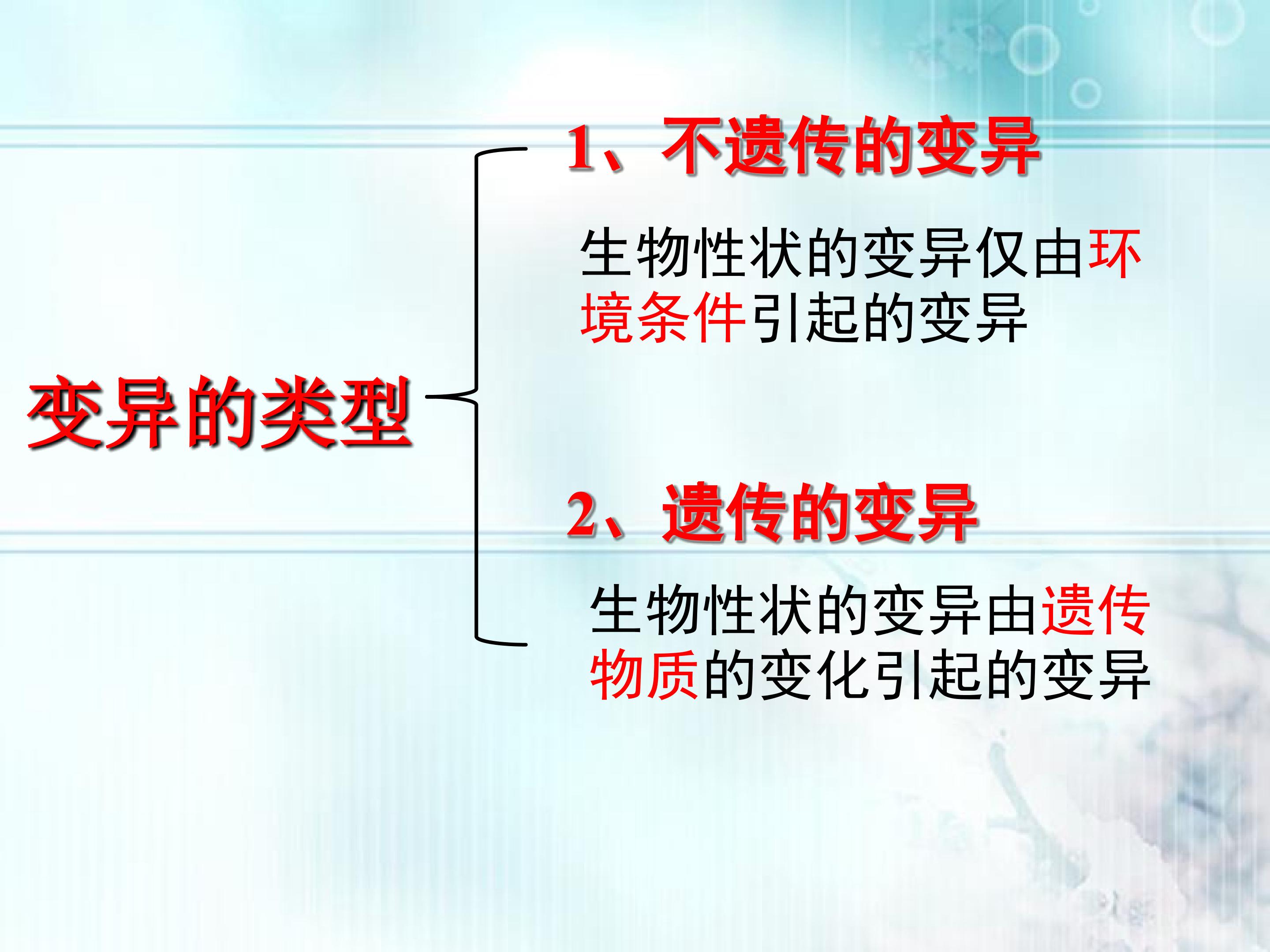 变异的类型

1、不遗传的变异

生物性状的变异仅由环境条件引起的变异

2、遗传的变异

生物性状的变异由遗传物质的变化引起的变异